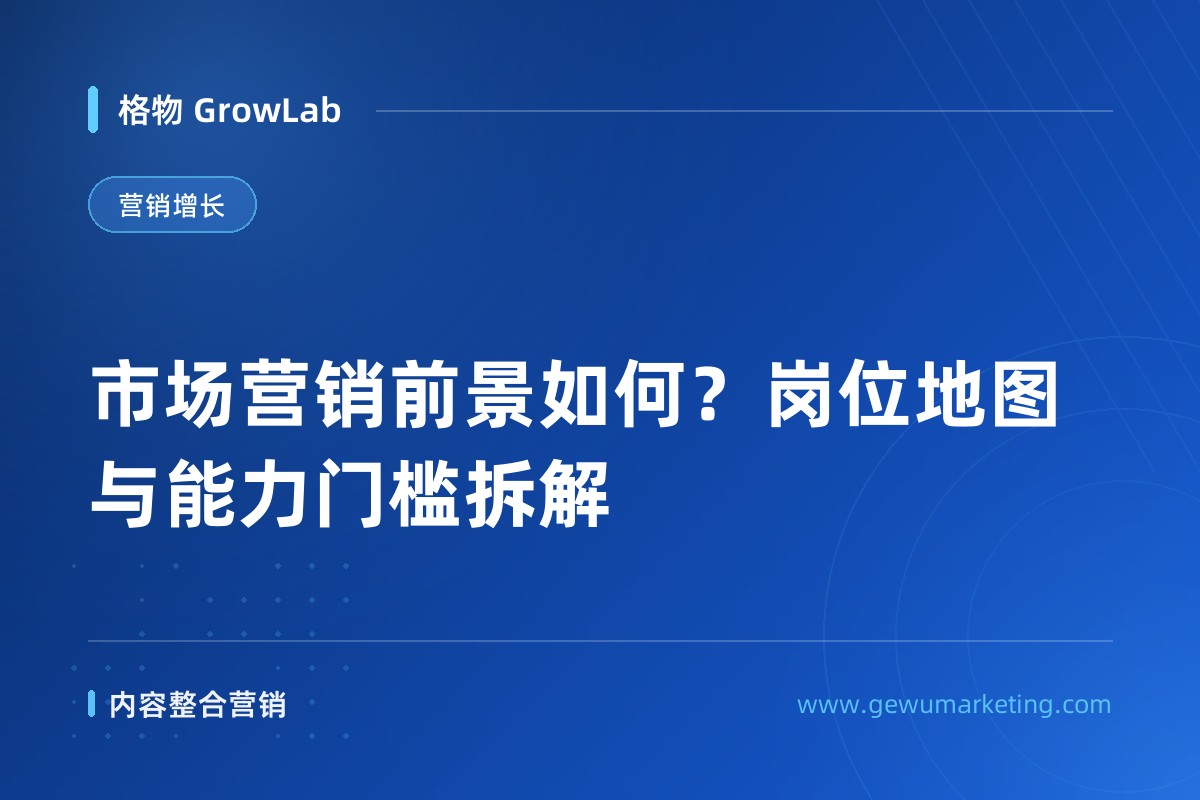 格物 GrowLab

营销增长

市场营销前景如何？岗位地图与能力门槛拆解

内容整合营销

www.gewumarketing.com